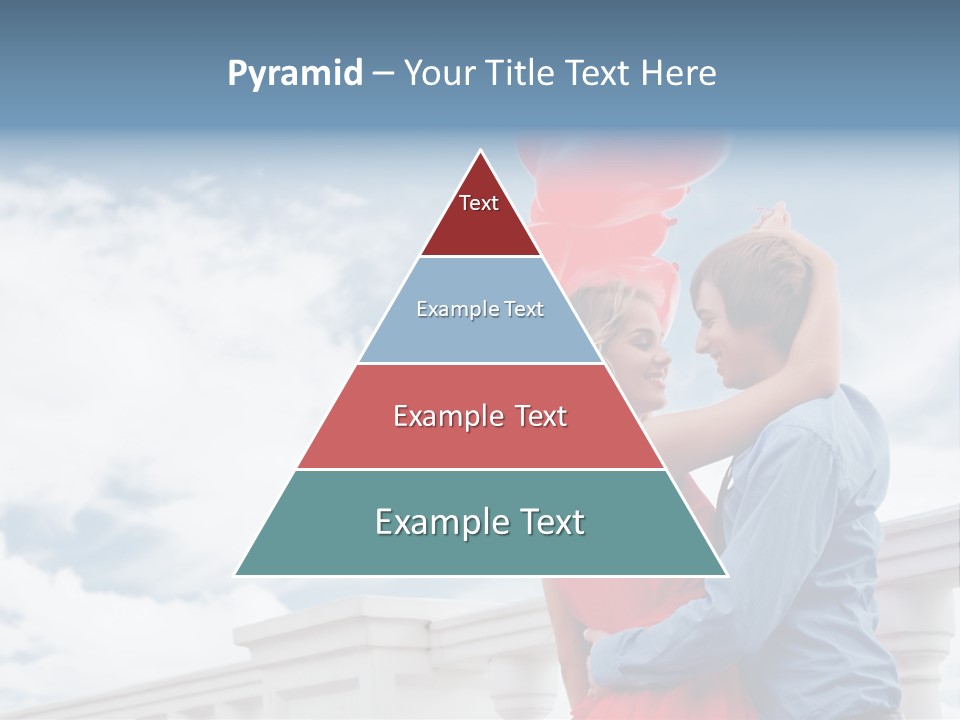 Pyramid – Your Title Text Here

Text

Example Text

Example Text

Example Text